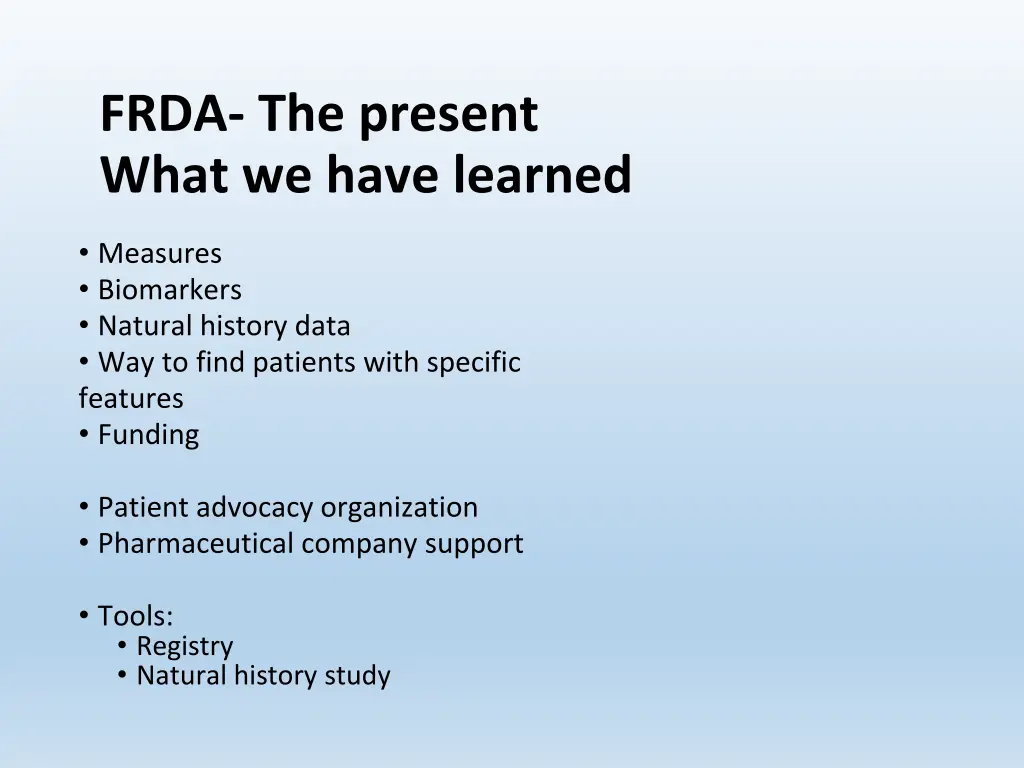 FRDA- The present
What we have learned

• Measures
• Biomarkers
• Natural history data
• Way to find patients with specific features
• Funding

• Patient advocacy organization
• Pharmaceutical company support

• Tools:
  • Registry
  • Natural history study